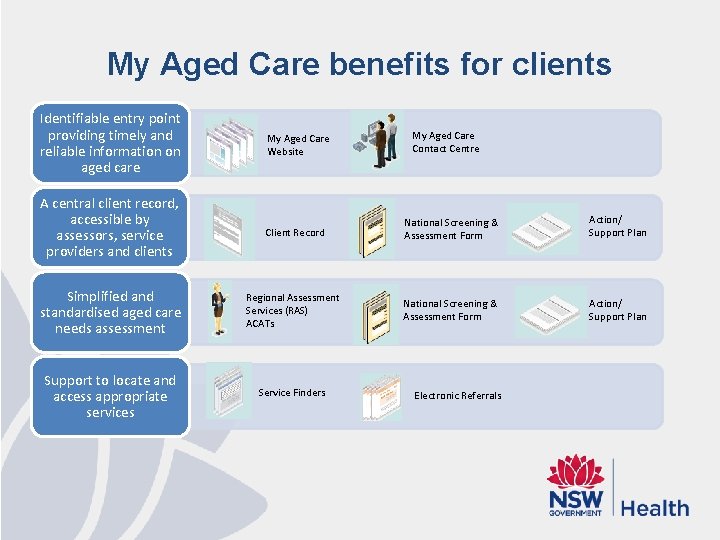 My Aged Care benefits for clients

Identifiable entry point providing timely and reliable information on aged care

My Aged Care Website

My Aged Care Contact Centre

A central client record, accessible by assessors, service providers and clients

Client Record

National Screening & Assessment Form

Action/ Support Plan

Simplified and standardised aged care needs assessment

Regional Assessment Services (RAS) ACATs

National Screening & Assessment Form

Action/ Support Plan

Support to locate and access appropriate services

Service Finders

Electronic Referrals

NSW GOVERNMENT Health